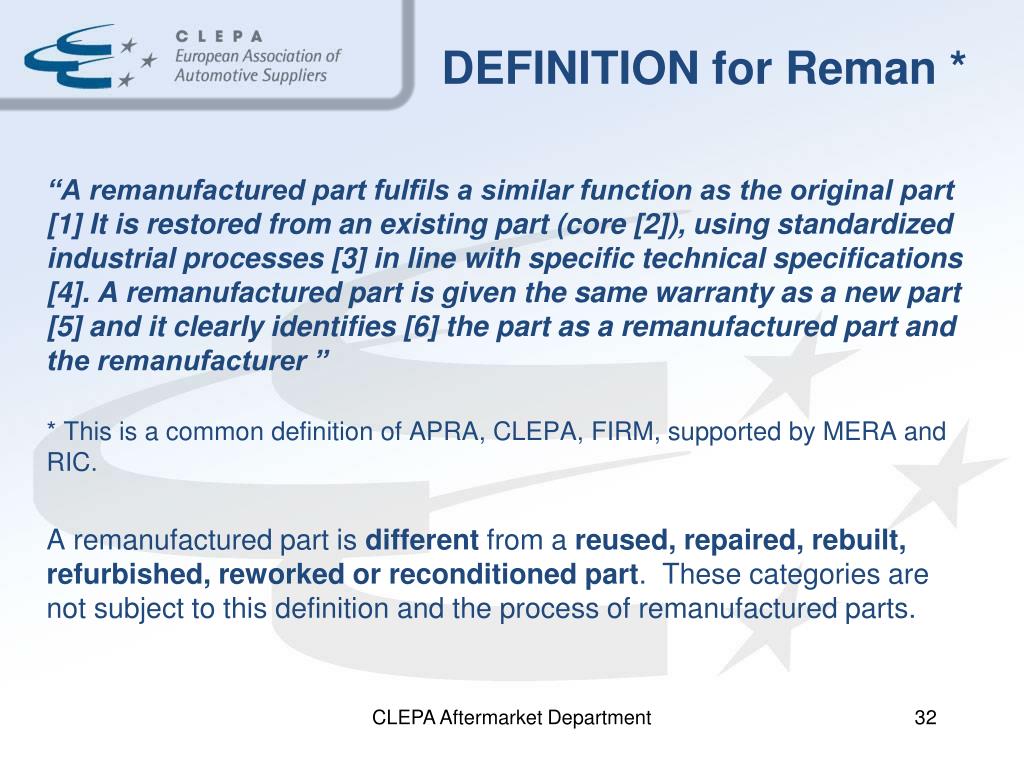 CLEPA
European Association of
Automotive Suppliers

DEFINITION for Reman *

"A remanufactured part fulfils a similar function as the original part [1] It is restored from an existing part (core [2]), using standardized industrial processes [3] in line with specific technical specifications [4]. A remanufactured part is given the same warranty as a new part [5] and it clearly identifies [6] the part as a remanufactured part and the remanufacturer "

* This is a common definition of APRA, CLEPA, FIRM, supported by MERA and RIC.

A remanufactured part is different from a reused, repaired, rebuilt, refurbished, reworked or reconditioned part. These categories are not subject to this definition and the process of remanufactured parts.

CLEPA Aftermarket Department

32